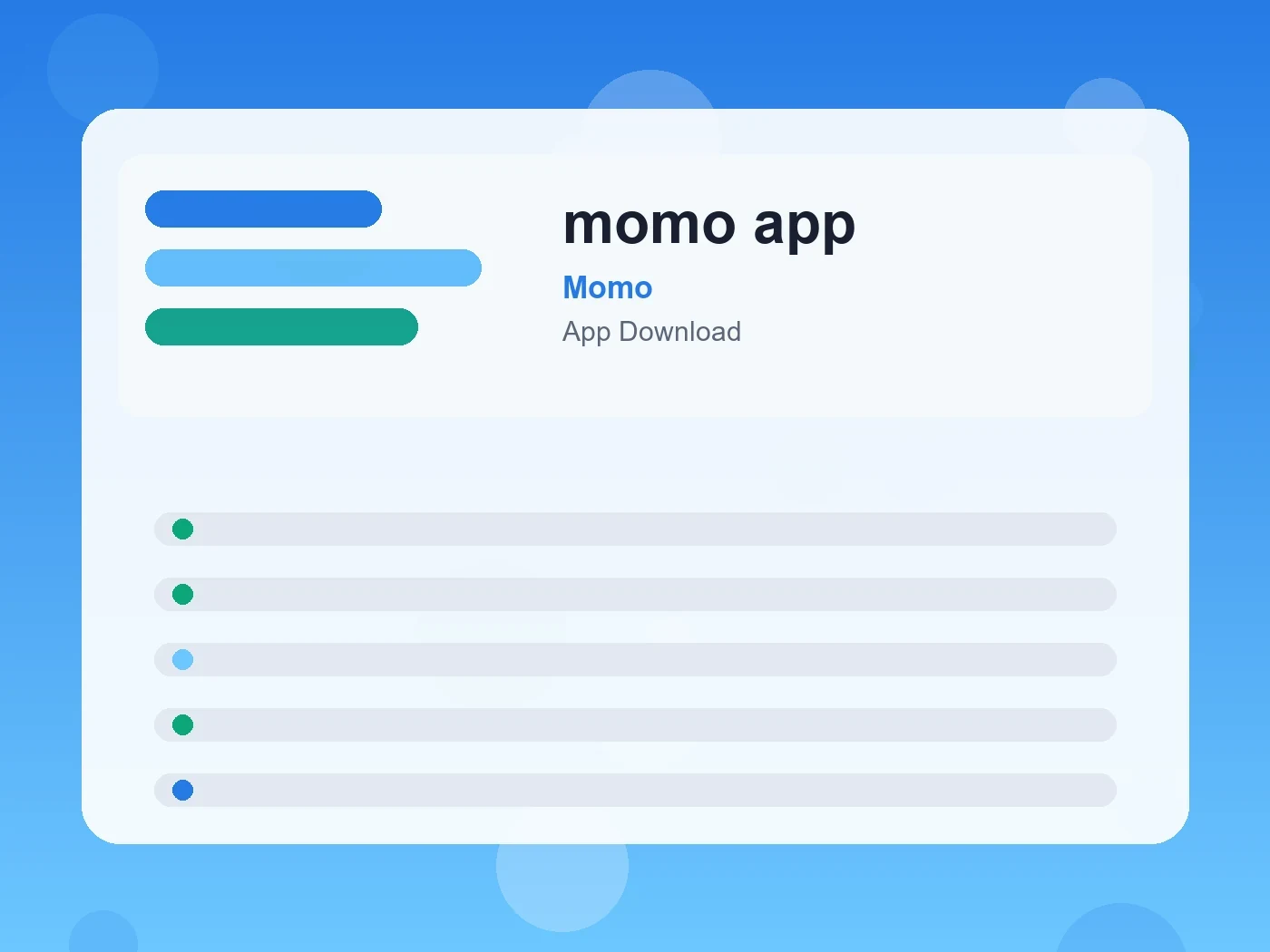 momo app

Momo

App Download